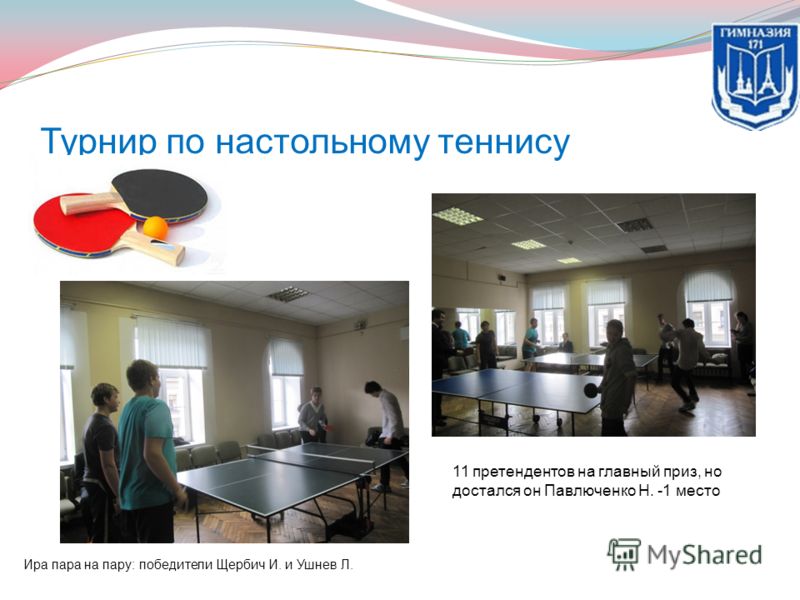 ГИМНАЗИЯ 171

Турнир по настольному теннису

11 претендентов на главный приз, но достался он Павлюченко Н. -1 место

Ира пара на пару: победители Щербич И. и Ушнев Л.

MyShared